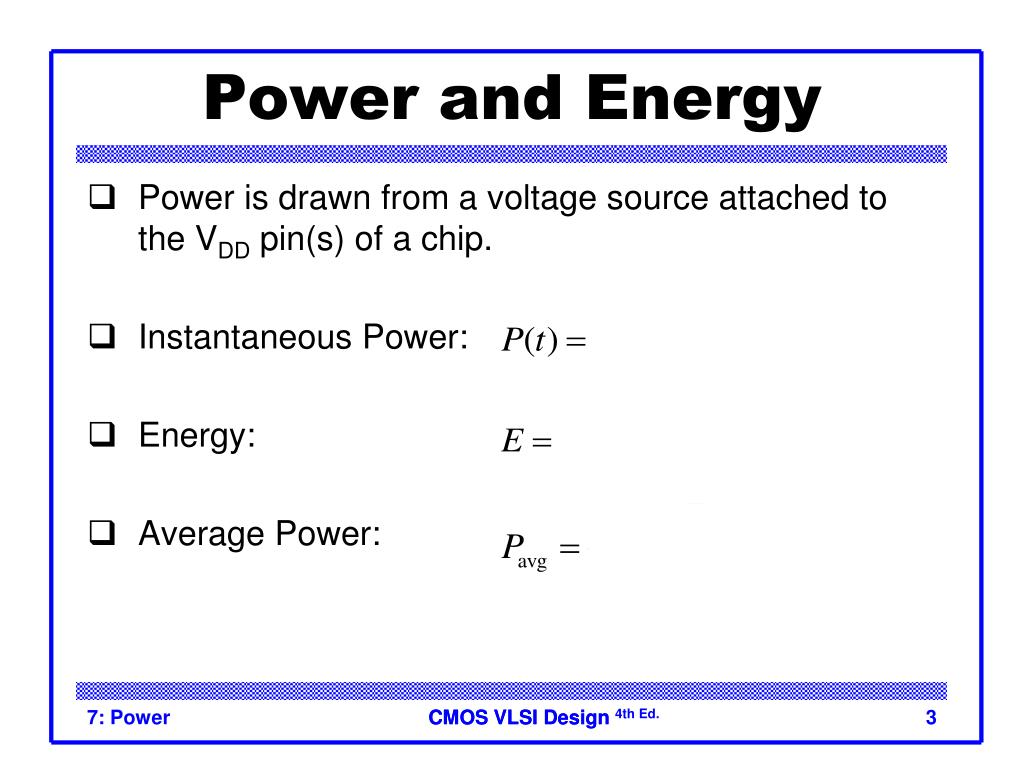 Power and Energy

❑ Power is drawn from a voltage source attached to the $V_{DD}$ pin(s) of a chip.

❑ Instantaneous Power: $P(t) =$

❑ Energy: $E =$

❑ Average Power: $P_{avg} =$

7: Power

CMOS VLSI Design $^{4th\ Ed.}$

3